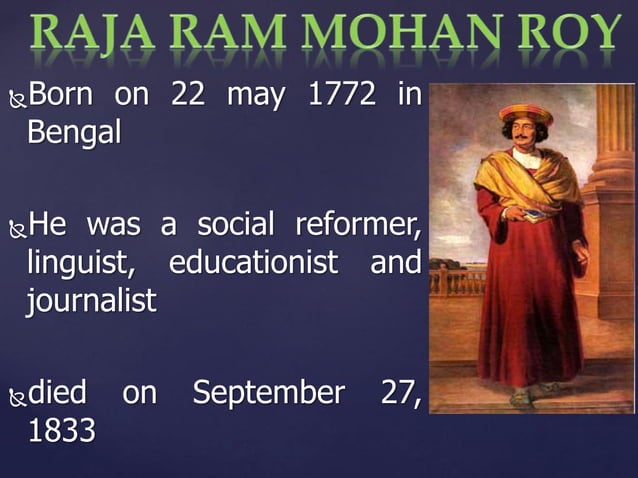 RAJA RAM MOHAN ROY

Born on 22 may 1772 in Bengal

He was a social reformer, linguist, educationist and journalist

died on September 27, 1833